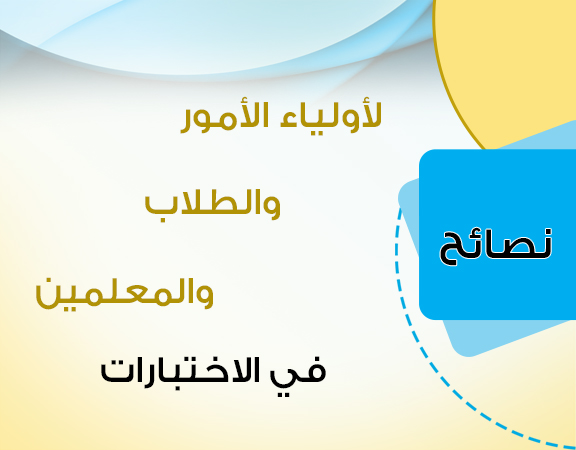 نصائح

لأولياء الأمور

والطلاب

والمعلمين

في الاختبارات